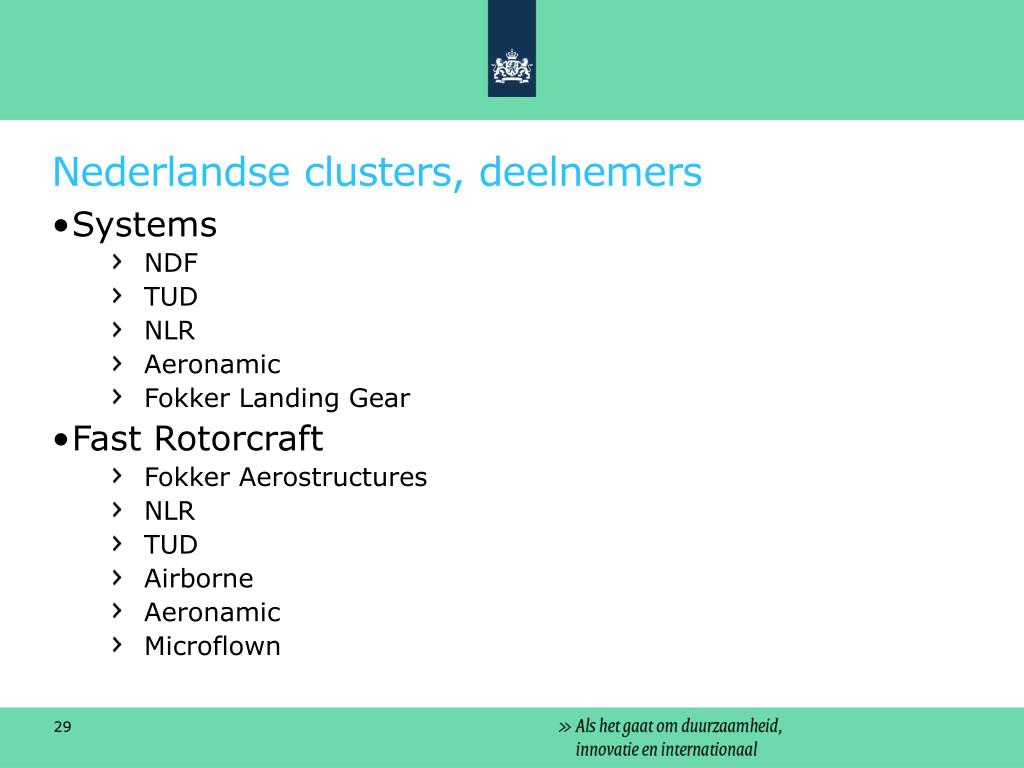 Nederlandse clusters, deelnemers

•Systems
› NDF
› TUD
› NLR
› Aeronamic
› Fokker Landing Gear

•Fast Rotorcraft
› Fokker Aerostructures
› NLR
› TUD
› Airborne
› Aeronamic
› Microflown

29

» Als het gaat om duurzaamheid, innovatie en internationaal